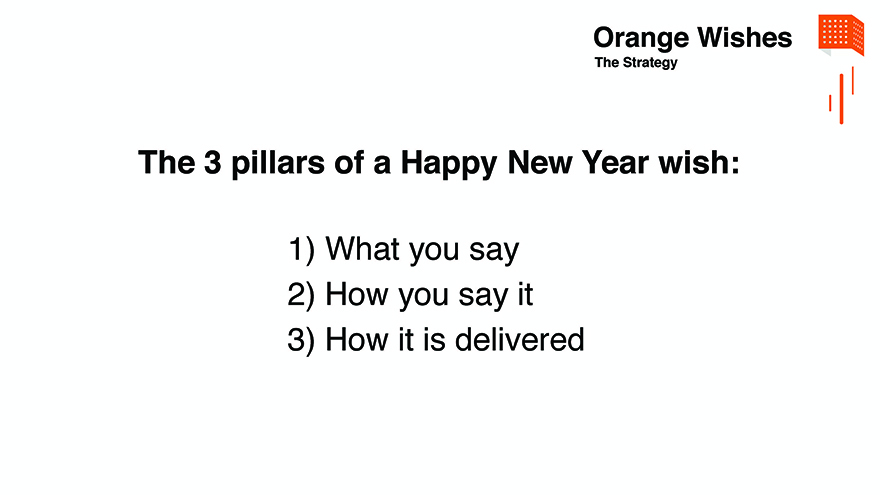 Orange Wishes
The Strategy

The 3 pillars of a Happy New Year wish:

1) What you say
2) How you say it
3) How it is delivered